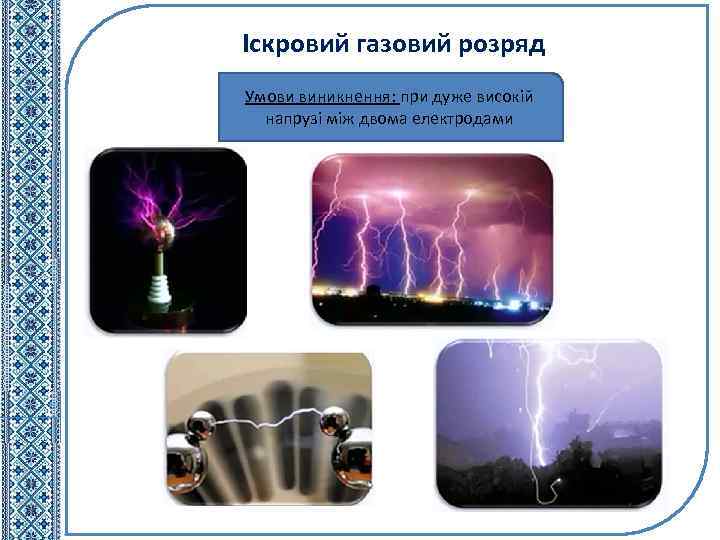 Іскровий газовий розряд

Умови виникнення: при дуже високій напрузі між двома електродами